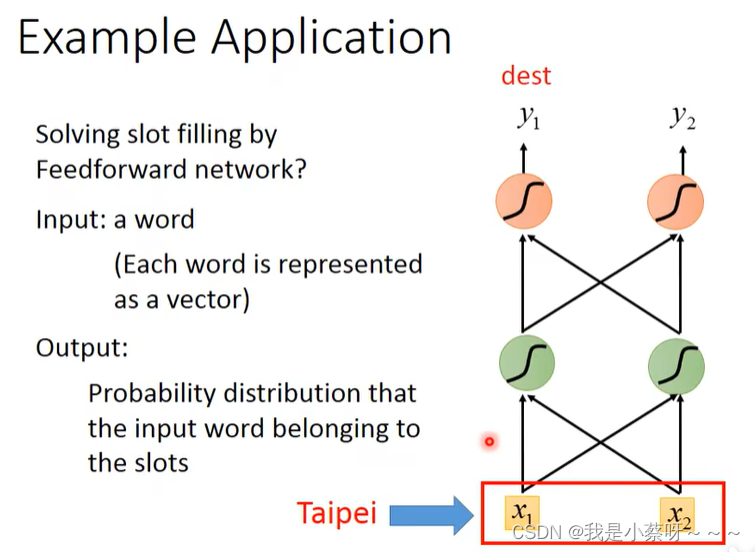 Example Application

Solving slot filling by Feedforward network?

Input: a word

(Each word is represented as a vector)

Output:

Probability distribution that the input word belonging to the slots

dest

$y_1$

$y_2$

Taipei

$x_1$

$x_2$

CSDN @我是小蔡呀~~~